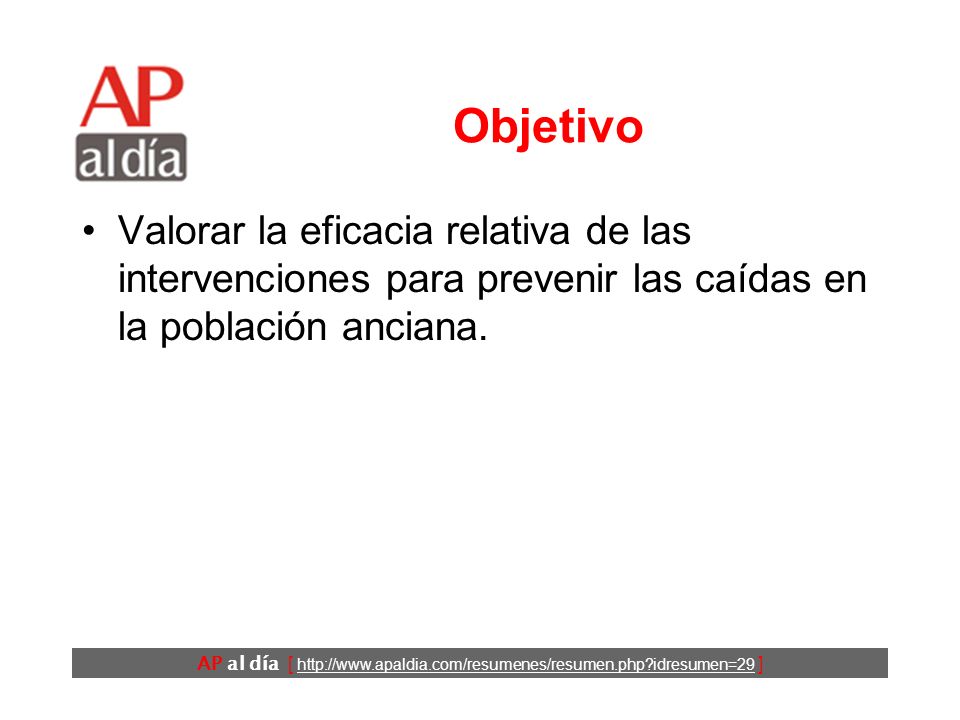 AP al día

Objetivo

• Valorar la eficacia relativa de las intervenciones para prevenir las caídas en la población anciana.

AP al día [ http://www.apaldia.com/resumenes/resumen.php?idresumen=29 ]